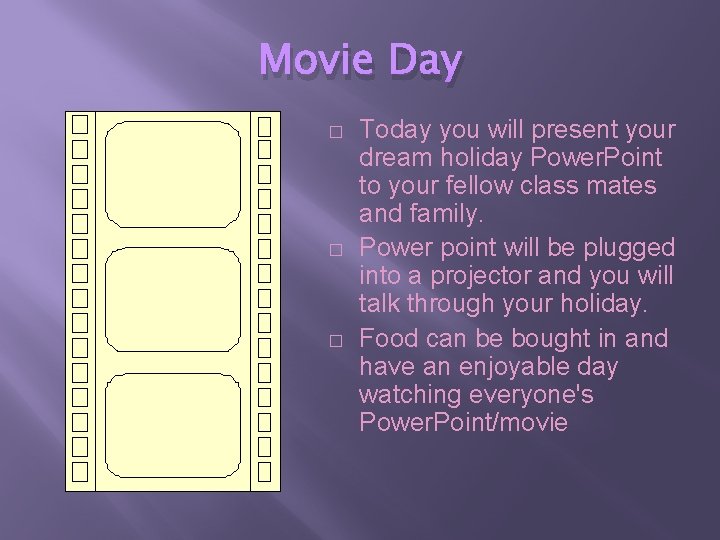 Movie Day

□ Today you will present your dream holiday PowerPoint to your fellow class mates and family.

□ Power point will be plugged into a projector and you will talk through your holiday.

□ Food can be bought in and have an enjoyable day watching everyone's PowerPoint/movie